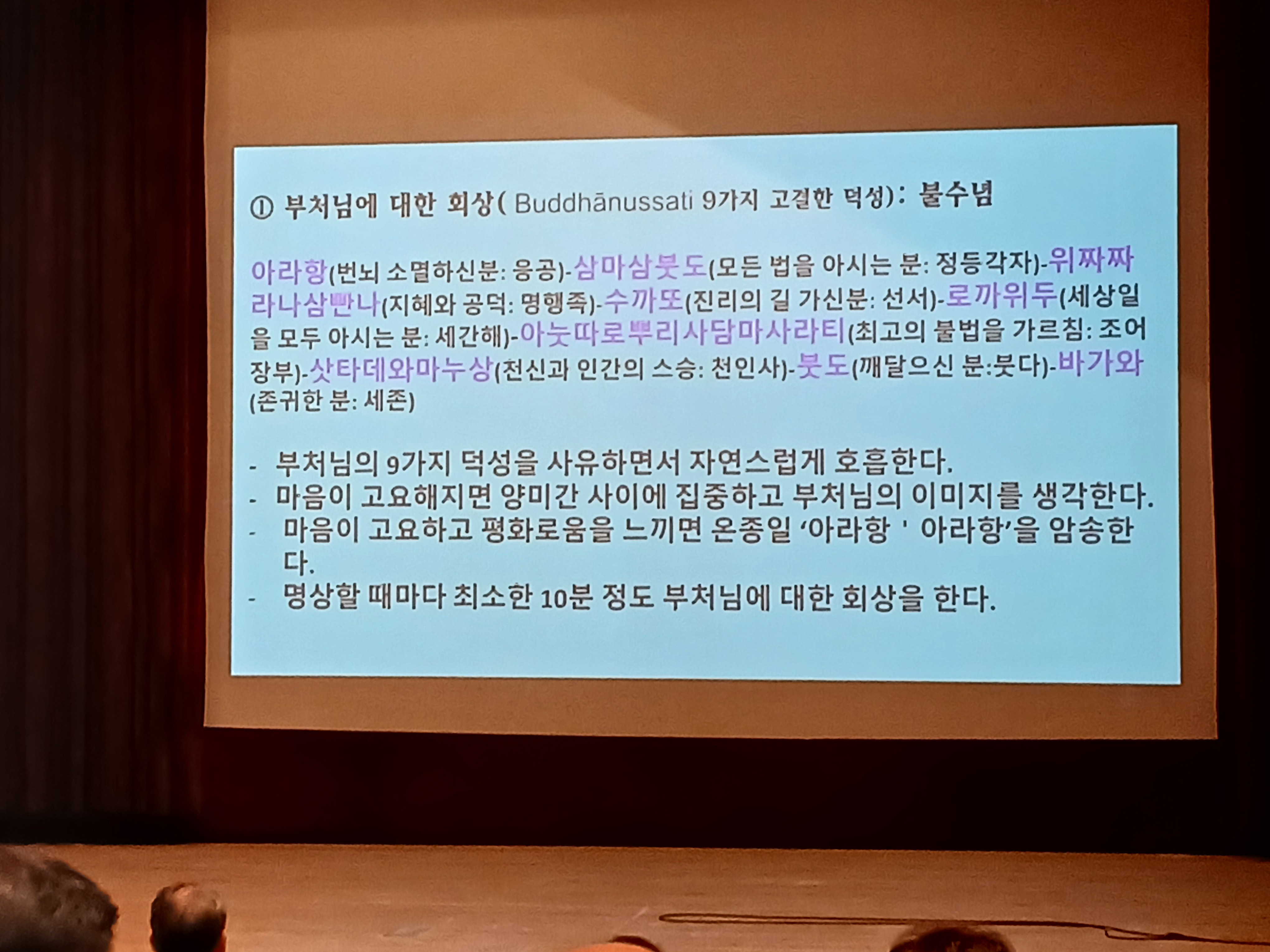 ① 부처님에 대한 회상( Buddhānussati 9가지 고결한 덕성): 불수념

아라항(번뇌 소멸하신분: 응공)-삼마삼붓도(모든 법을 아시는 분: 정등각자)-위짜짜라나삼빤나(지혜와 공덕: 명행족)-수까또(진리의 길 가신분: 선서)-로까위두(세상일을 모두 아시는 분: 세간해)-아눗따로뿌리사담마사라티(최고의 불법을 가르침: 조어장부)-삿타데와마누상(천신과 인간의 스승: 천인사)-붓도(깨달으신 분:붓다)-바가와(존귀한 분: 세존)

- 부처님의 9가지 덕성을 사유하면서 자연스럽게 호흡한다.
- 마음이 고요해지면 양미간 사이에 집중하고 부처님의 이미지를 생각한다.
- 마음이 고요하고 평화로움을 느끼면 온종일 ‘아라항 ' 아라항’을 암송한다.
- 명상할 때마다 최소한 10분 정도 부처님에 대한 회상을 한다.